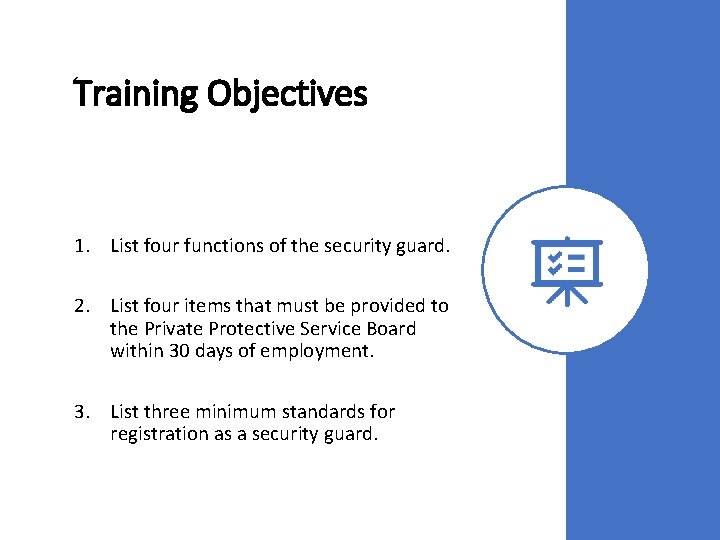 Training Objectives

1. List four functions of the security guard.

2. List four items that must be provided to the Private Protective Service Board within 30 days of employment.

3. List three minimum standards for registration as a security guard.